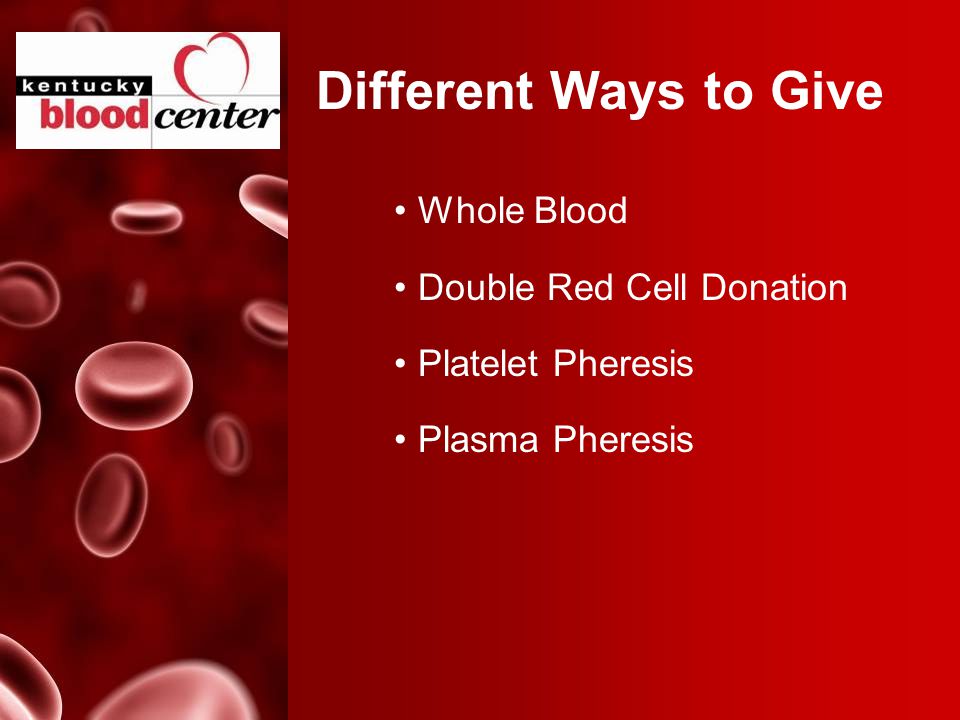 kentucky blood center

Different Ways to Give

• Whole Blood

• Double Red Cell Donation

• Platelet Pheresis

• Plasma Pheresis